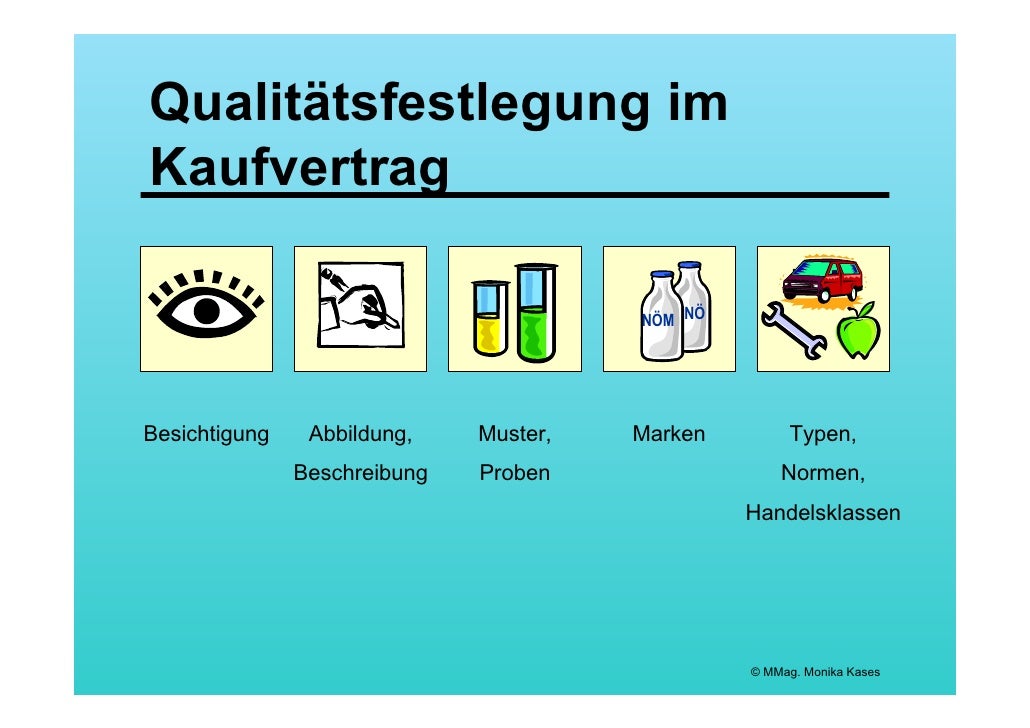 Qualitätsfestlegung im Kaufvertrag

NÖM NÖ

Besichtigung

Abbildung, Beschreibung

Muster, Proben

Marken

Typen, Normen, Handelsklassen

© MMag. Monika Kases